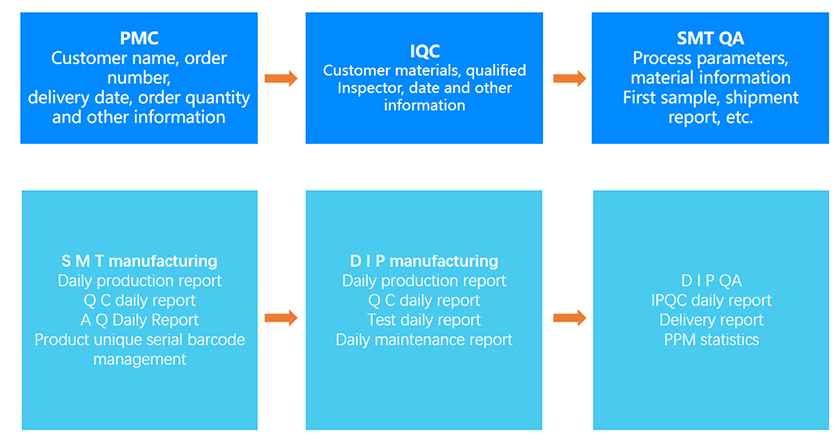 PMC
Customer name, order number,
delivery date, order quantity and other information

IQC
Customer materials, qualified Inspector, date and other information

SMT QA
Process parameters, material information
First sample, shipment report, etc.

S M T manufacturing
Daily production report
Q C daily report
A Q Daily Report
Product unique serial barcode management

D I P manufacturing
Daily production report
Q C daily report
Test daily report
Daily maintenance report

D I P QA
IPQC daily report
Delivery report
PPM statistics